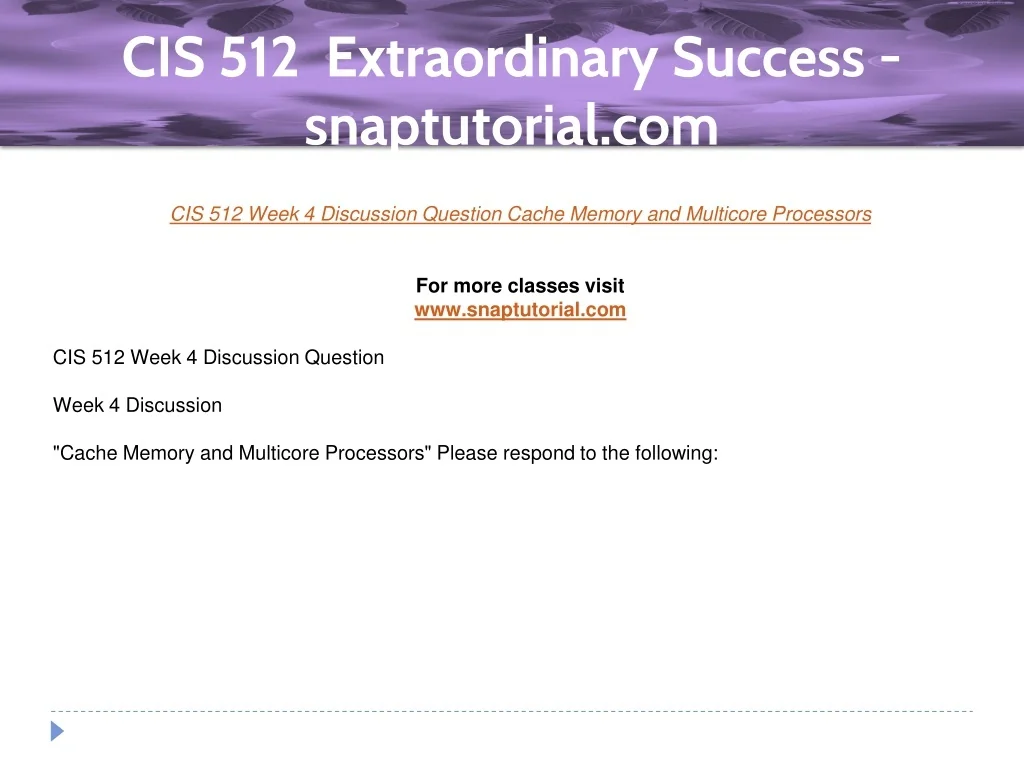 CIS 512 Extraordinary Success - snaptutorial.com

CIS 512 Week 4 Discussion Question Cache Memory and Multicore Processors

For more classes visit
www.snaptutorial.com

CIS 512 Week 4 Discussion Question

Week 4 Discussion

"Cache Memory and Multicore Processors" Please respond to the following: